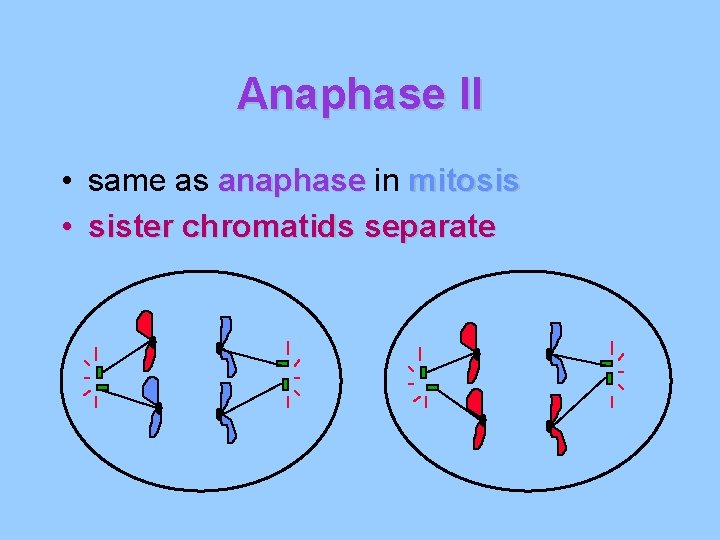 Anaphase II

• same as anaphase in mitosis
• sister chromatids separate